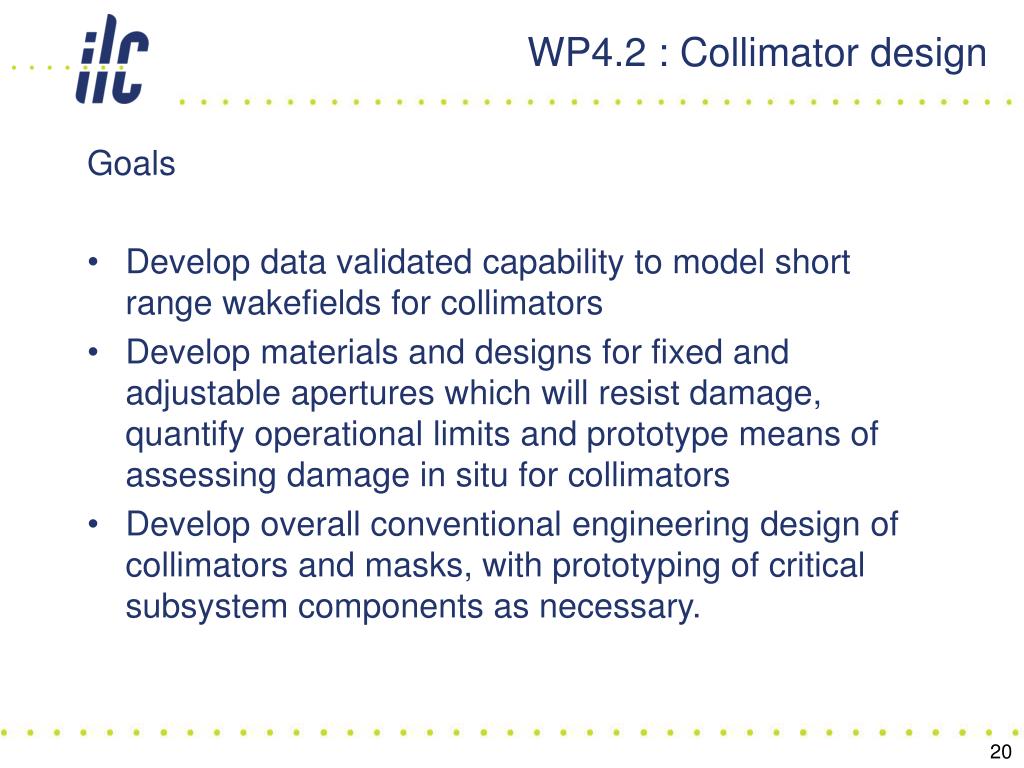 ilc

WP4.2 : Collimator design

Goals

• Develop data validated capability to model short range wakefields for collimators
• Develop materials and designs for fixed and adjustable apertures which will resist damage, quantify operational limits and prototype means of assessing damage in situ for collimators
• Develop overall conventional engineering design of collimators and masks, with prototyping of critical subsystem components as necessary.

20